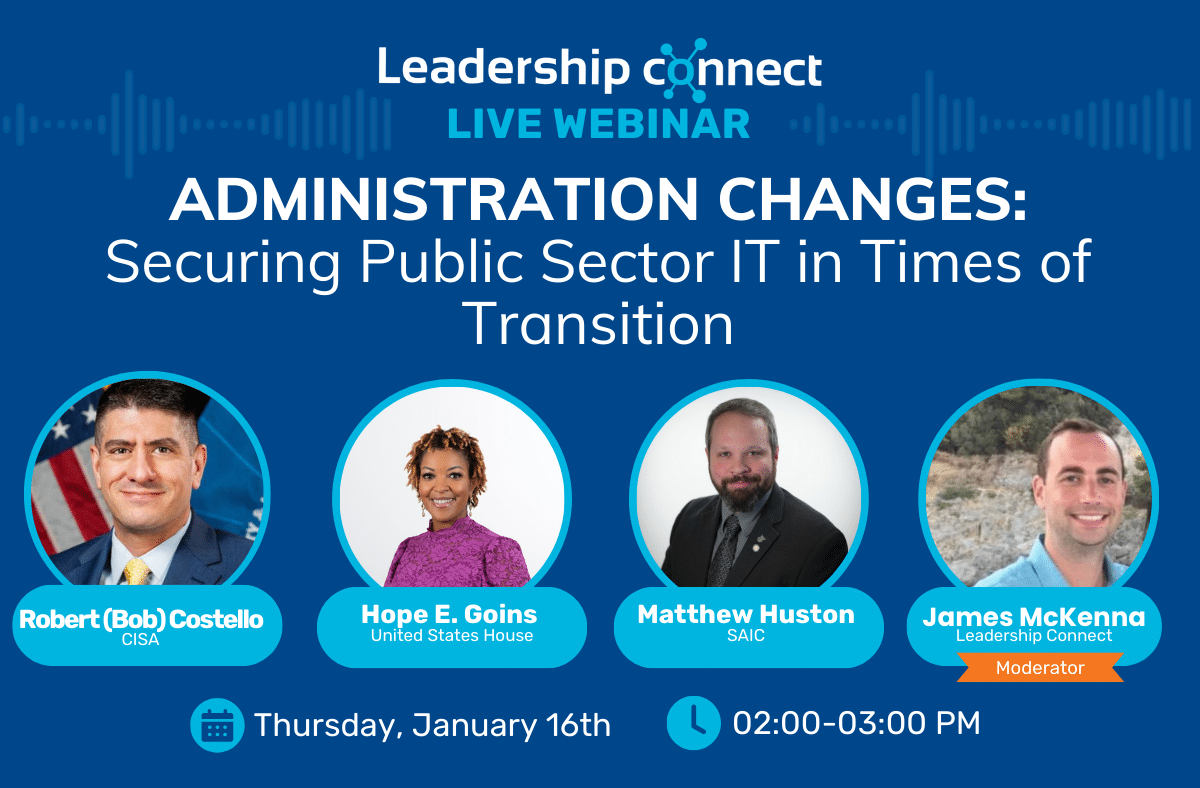 Leadership connect
LIVE WEBINAR

ADMINISTRATION CHANGES:
Securing Public Sector IT in Times of Transition

Robert (Bob) Costello
CISA

Hope E. Goins
United States House

Matthew Huston
SAIC

James McKenna
Leadership Connect
Moderator

Thursday, January 16th

02:00-03:00 PM